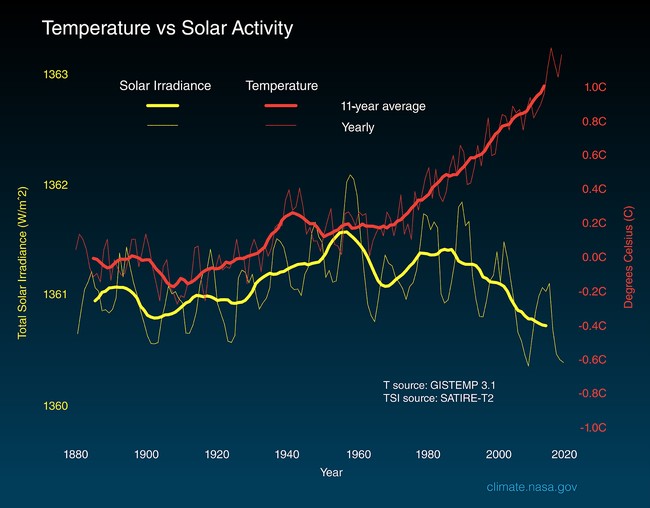 Temperature vs Solar Activity

Solar Irradiance Temperature
11-year average
Yearly

Total Solar Irradiance (W/m^2)
1363
1362
1361
1360

Degrees Celsius (C)
1.0C
0.8C
0.6C
0.4C
0.2C
0.0C
-0.2C
-0.4C
-0.6C
-0.8C
-1.0C

T source: GISTEMP 3.1
TSI source: SATIRE-T2

1880 1900 1920 1940 1960 1980 2000 2020
Year

climate.nasa.gov